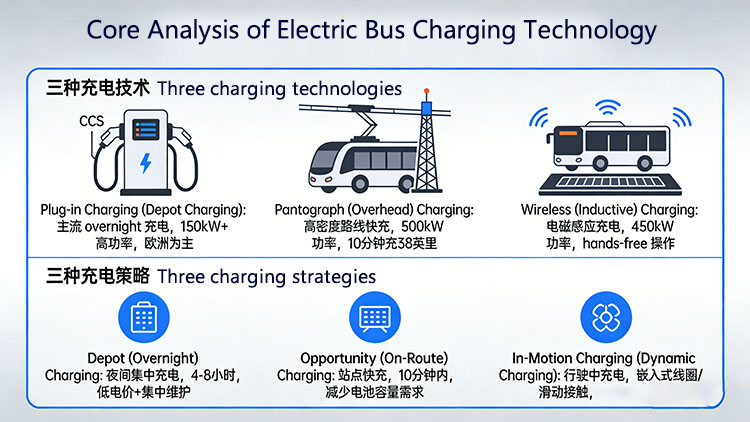 Core Analysis of Electric Bus Charging Technology

三种充电技术 Three charging technologies

CCS

Plug-in Charging (Depot Charging): 主流 overnight 充电，150kW+ 高功率，欧洲为主

Pantograph (Overhead) Charging: 高密度路线快充，500kW 功率，10分钟充38英里

Wireless (Inductive) Charging: 电磁感应充电，450kW 功率，hands-free 操作

三种充电策略 Three charging strategies

Depot (Overnight) Charging: 夜间集中充电，4-8小时，低电价+集中维护

Opportunity (On-Route) Charging: 站点快充，10分钟内，减少电池容量需求

In-Motion Charging (Dynamic Charging): 行驶中充电，嵌入式线圈/滑动接触，